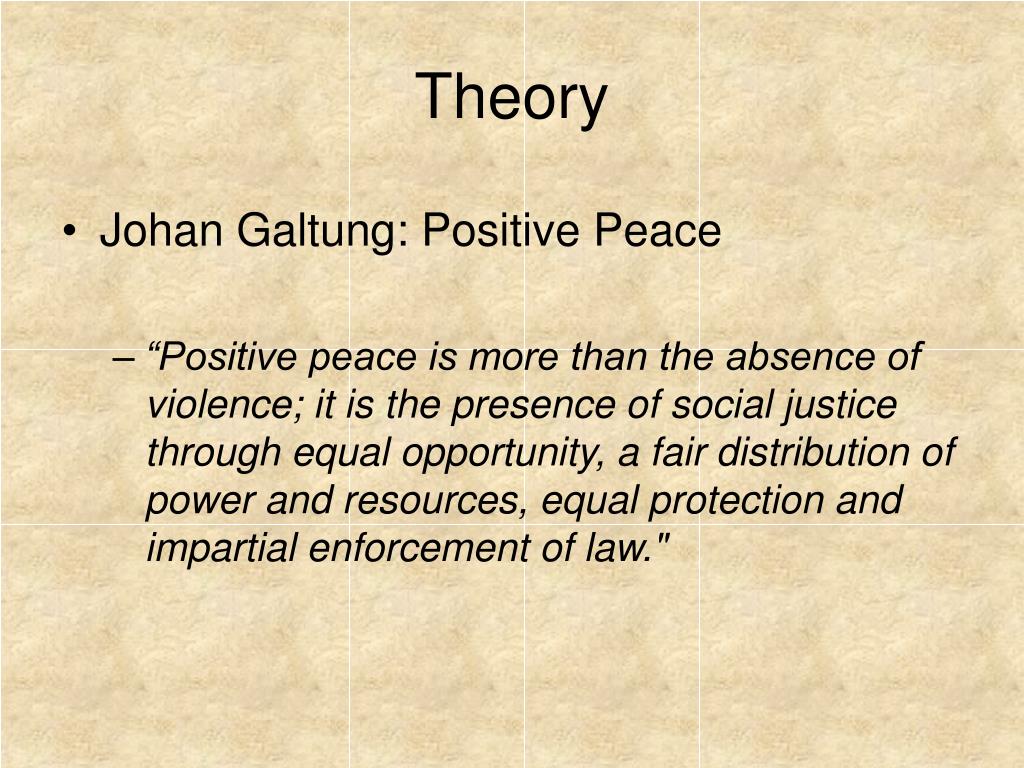 Theory

• Johan Galtung: Positive Peace

– “Positive peace is more than the absence of violence; it is the presence of social justice through equal opportunity, a fair distribution of power and resources, equal protection and impartial enforcement of law."